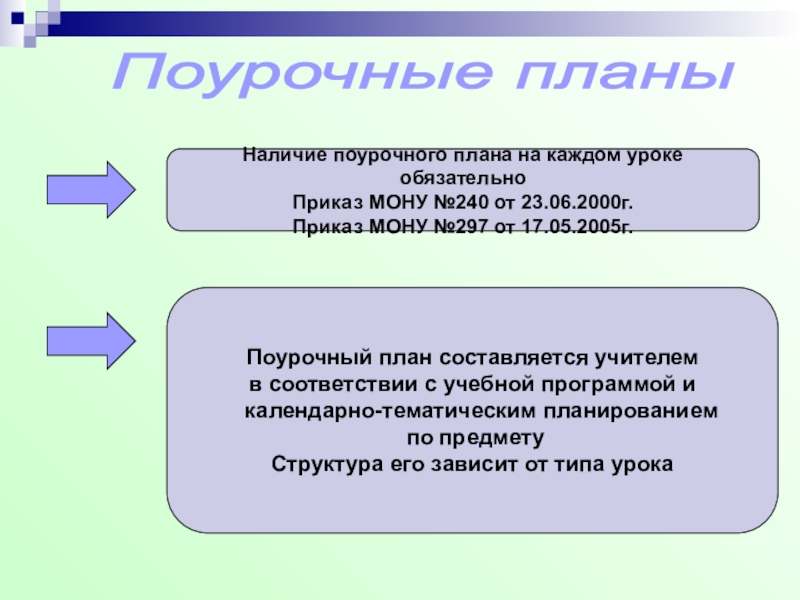 Поурочные планы

Наличие поурочного плана на каждом уроке обязательно
Приказ МОНУ №240 от 23.06.2000г.
Приказ МОНУ №297 от 17.05.2005г.

Поурочный план составляется учителем в соответствии с учебной программой и календарно-тематическим планированием по предмету
Структура его зависит от типа урока